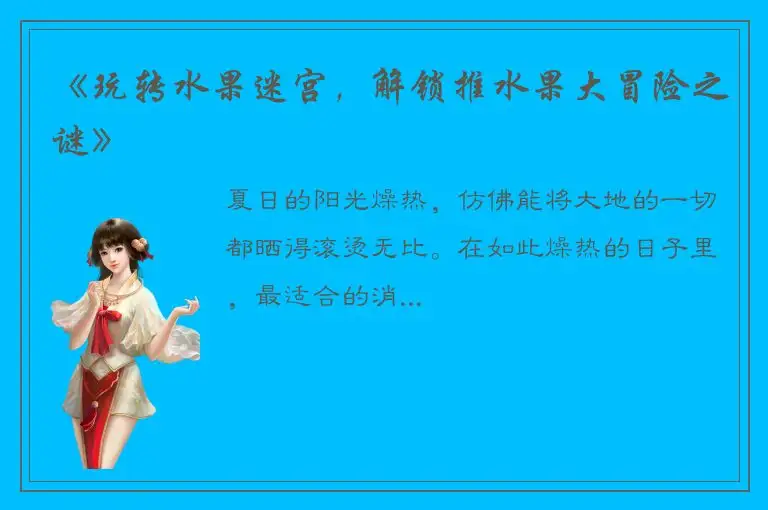 《玩转水果迷宫，解锁推水果大冒险之谜》

夏日的阳光燥热，仿佛能将大地的一切都晒得滚烫无比。在如此燥热的日子里，最适合的消...